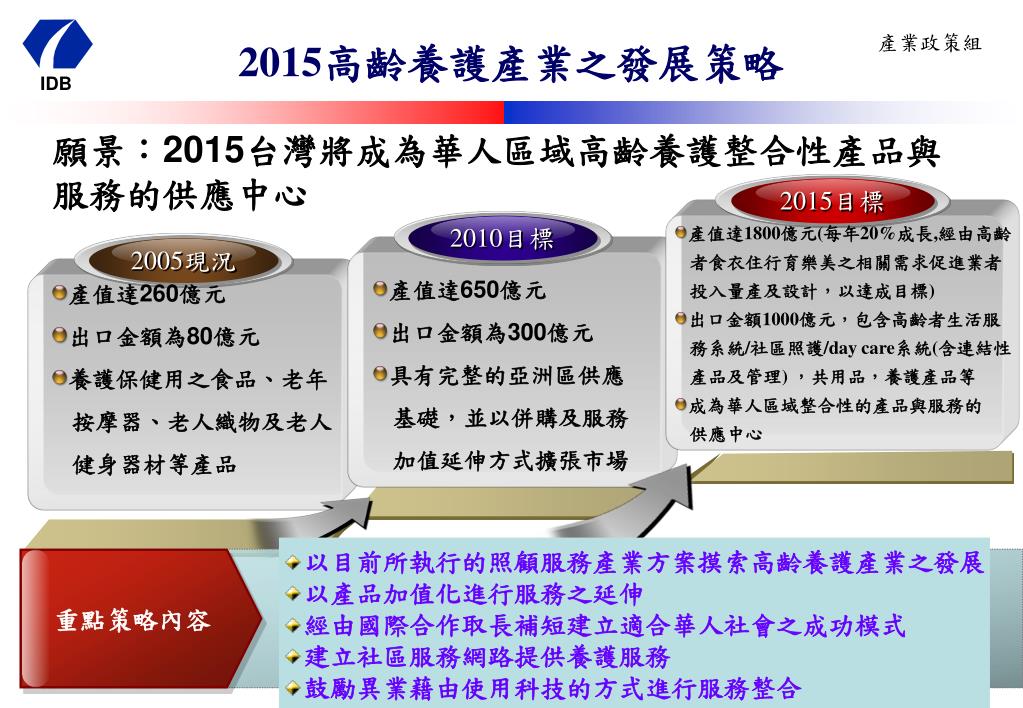 IDB

2015高齡養護產業之發展策略

產業政策組

願景：2015台灣將成為華人區域高齡養護整合性產品與服務的供應中心

2005現況

產值達260億元

出口金額為80億元

養護保健用之食品、老年按摩器、老人織物及老人健身器材等產品

2010目標

產值達650億元

出口金額為300億元

具有完整的亞洲區供應基礎，並以併購及服務加值延伸方式擴張市場

2015目標

產值達1800億元(每年20%成長,經由高齡者食衣住行育樂美之相關需求促進業者投入量產及設計，以達成目標)

出口金額1000億元，包含高齡者生活服務系統/社區照護/day care系統(含連結性產品及管理)，共用品，養護產品等

成為華人區域整合性的產品與服務的供應中心

重點策略內容

以目前所執行的照顧服務產業方案摸索高齡養護產業之發展

以產品加值化進行服務之延伸

經由國際合作取長補短建立適合華人社會之成功模式

建立社區服務網路提供養護服務

鼓勵異業藉由使用科技的方式進行服務整合